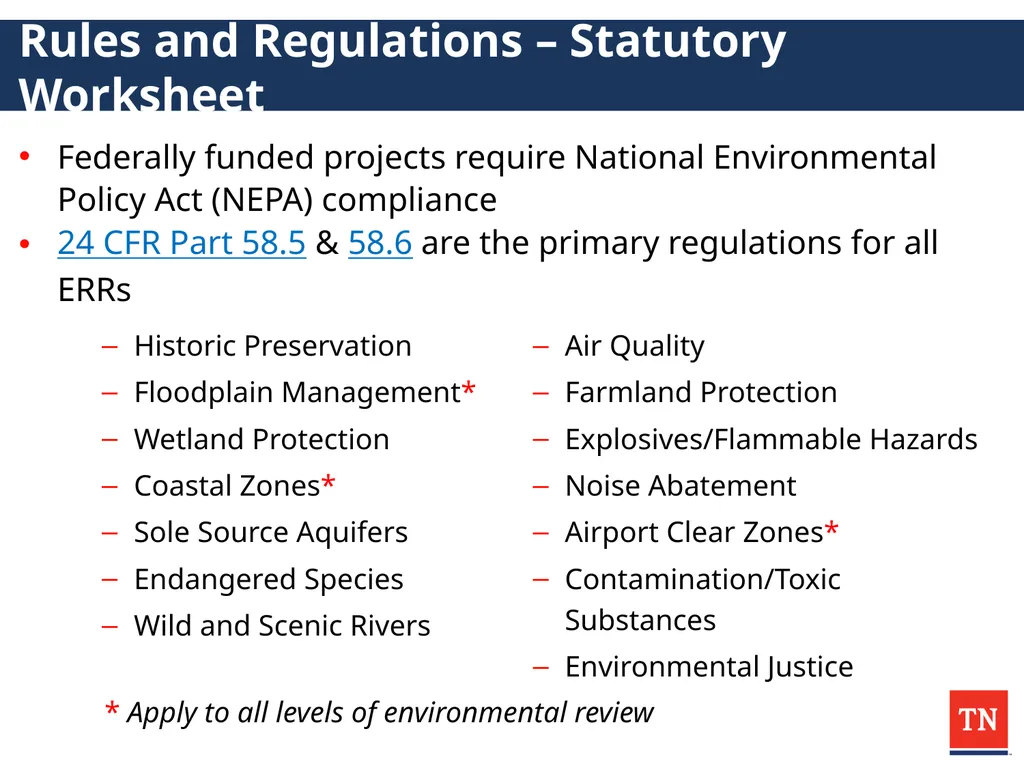 Rules and Regulations – Statutory Worksheet

• Federally funded projects require National Environmental Policy Act (NEPA) compliance
• 24 CFR Part 58.5 & 58.6 are the primary regulations for all ERRs

– Historic Preservation
– Floodplain Management*
– Wetland Protection
– Coastal Zones*
– Sole Source Aquifers
– Endangered Species
– Wild and Scenic Rivers

– Air Quality
– Farmland Protection
– Explosives/Flammable Hazards
– Noise Abatement
– Airport Clear Zones*
– Contamination/Toxic Substances
– Environmental Justice

* Apply to all levels of environmental review

TN